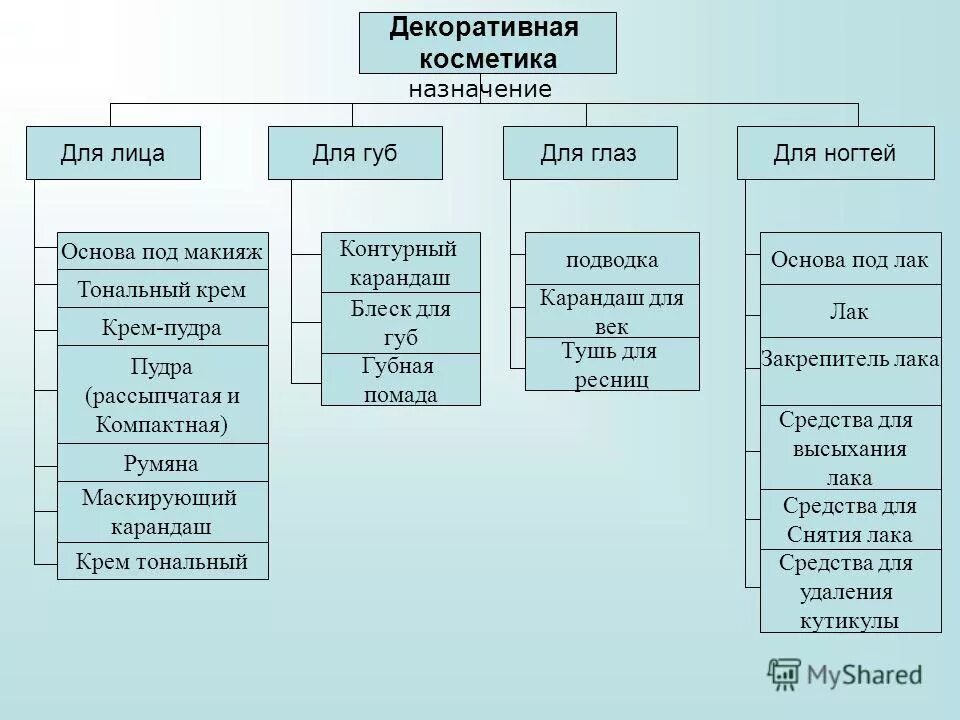 Декоративная косметика

назначение

Для лица

Для губ

Для глаз

Для ногтей

Основа под макияж

Тональный крем

Крем-пудра

Пудра (рассыпчатая и Компактная)

Румяна

Маскирующий карандаш

Крем тональный

Контурный карандаш

Блеск для губ

Губная помада

подводка

Карандаш для век

Тушь для ресниц

Основа под лак

Лак

Закрепитель лака

Средства для высыхания лака

Средства для Снятия лака

Средства для удаления кутикулы

MyShared